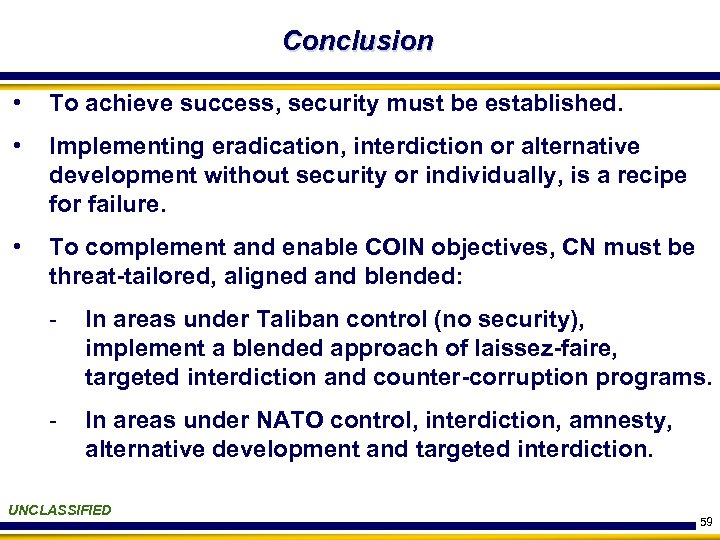 Conclusion

• To achieve success, security must be established.

• Implementing eradication, interdiction or alternative development without security or individually, is a recipe for failure.

• To complement and enable COIN objectives, CN must be threat-tailored, aligned and blended:

- In areas under Taliban control (no security), implement a blended approach of laissez-faire, targeted interdiction and counter-corruption programs.

- In areas under NATO control, interdiction, amnesty, alternative development and targeted interdiction.

UNCLASSIFIED

59